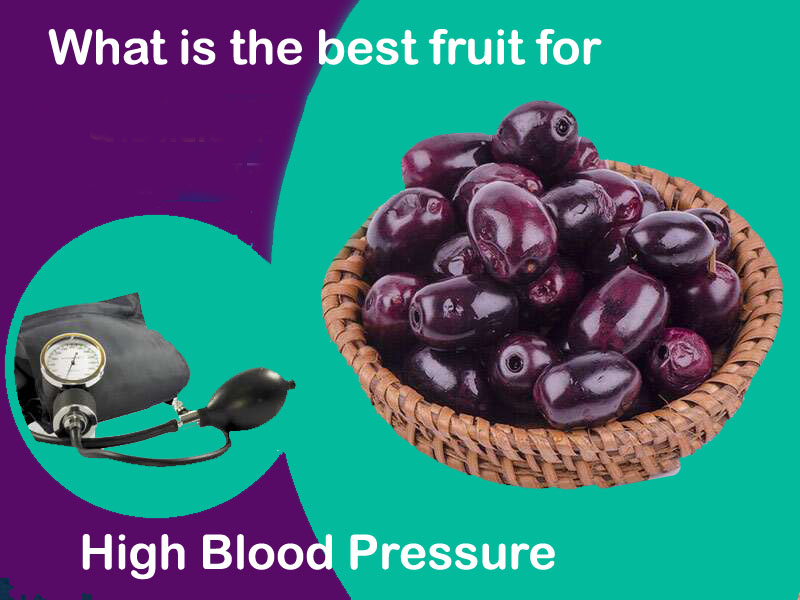 What is the best fruit for

High Blood Pressure